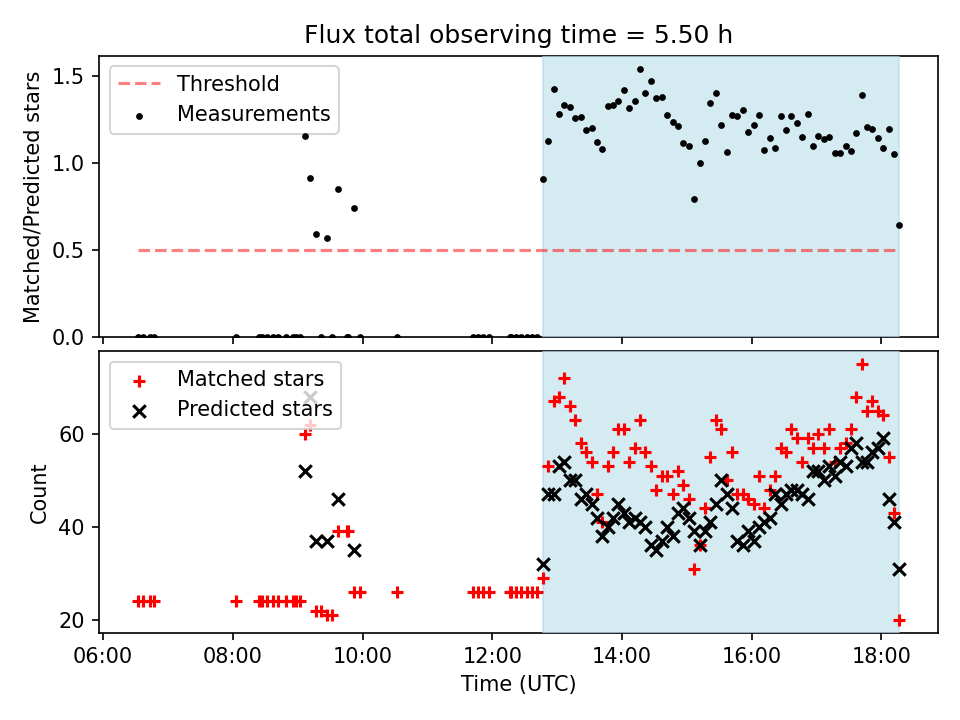 Flux total observing time = 5.50 h

Threshold
Measurements

Matched/Predicted stars

1.5
1.0
0.5
0.0

Matched stars
Predicted stars

Count

60
40
20

06:00
08:00
10:00
12:00
14:00
16:00
18:00

Time (UTC)